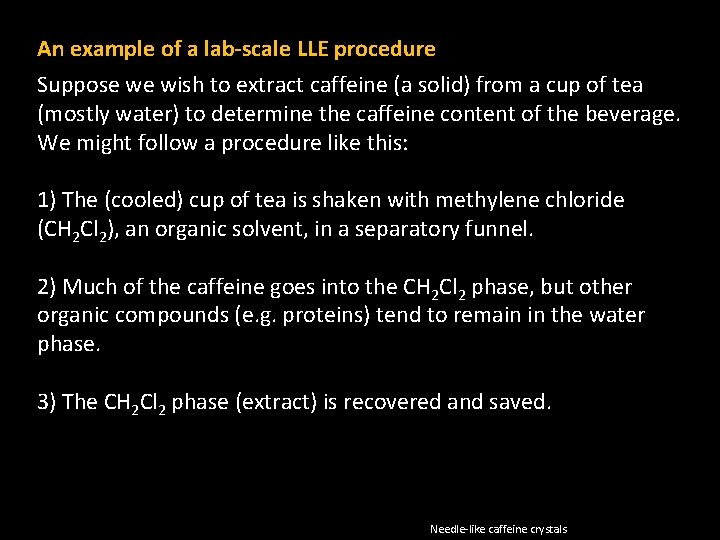 An example of a lab-scale LLE procedure

Suppose we wish to extract caffeine (a solid) from a cup of tea (mostly water) to determine the caffeine content of the beverage. We might follow a procedure like this:

1) The (cooled) cup of tea is shaken with methylene chloride ($CH_2Cl_2$), an organic solvent, in a separatory funnel.

2) Much of the caffeine goes into the $CH_2Cl_2$ phase, but other organic compounds (e.g. proteins) tend to remain in the water phase.

3) The $CH_2Cl_2$ phase (extract) is recovered and saved.

Needle-like caffeine crystals